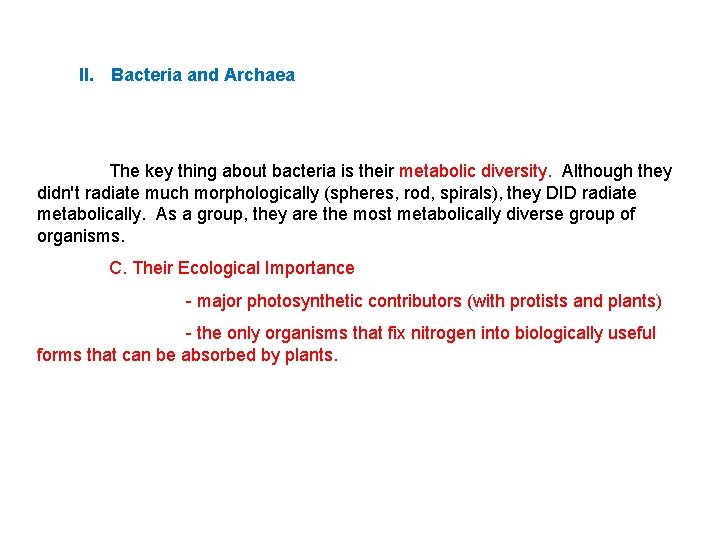 II. Bacteria and Archaea

The key thing about bacteria is their metabolic diversity. Although they didn't radiate much morphologically (spheres, rod, spirals), they DID radiate metabolically. As a group, they are the most metabolically diverse group of organisms.

C. Their Ecological Importance

- major photosynthetic contributors (with protists and plants)

- the only organisms that fix nitrogen into biologically useful forms that can be absorbed by plants.